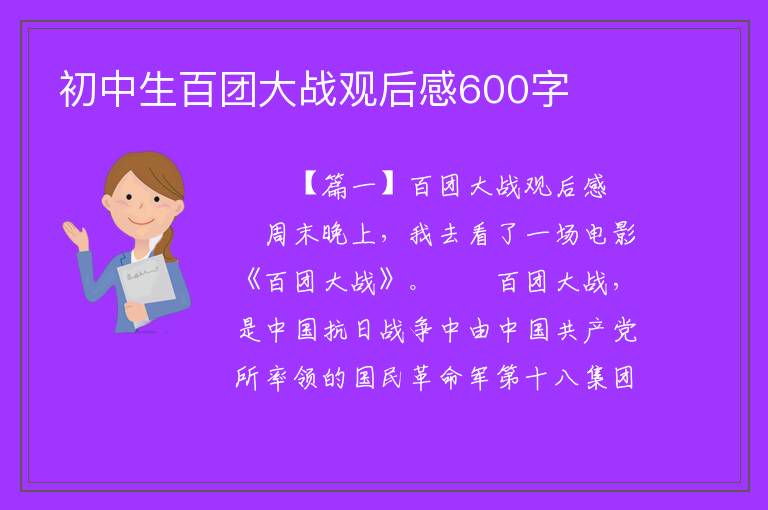 初中生百团大战观后感600字

【篇一】百团大战观后感

周末晚上，我去看了一场电影《百团大战》。　　百团大战，是中国抗日战争中由中国共产党所率领的国民革命军第十八集团